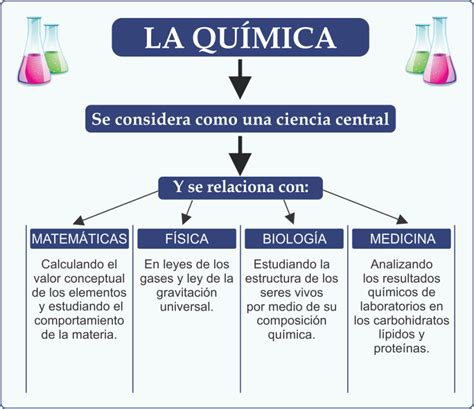 LA QUÍMICA

Se considera como una ciencia central

Y se relaciona con:

MATEMÁTICAS

Calculando el valor conceptual de los elementos y estudiando el comportamiento de la materia.

FÍSICA

En leyes de los gases y ley de la gravitación universal.

BIOLOGÍA

Estudiando la estructura de los seres vivos por medio de su composición química.

MEDICINA

Analizando los resultados químicos de laboratorios en los carbohidratos lípidos y proteínas.